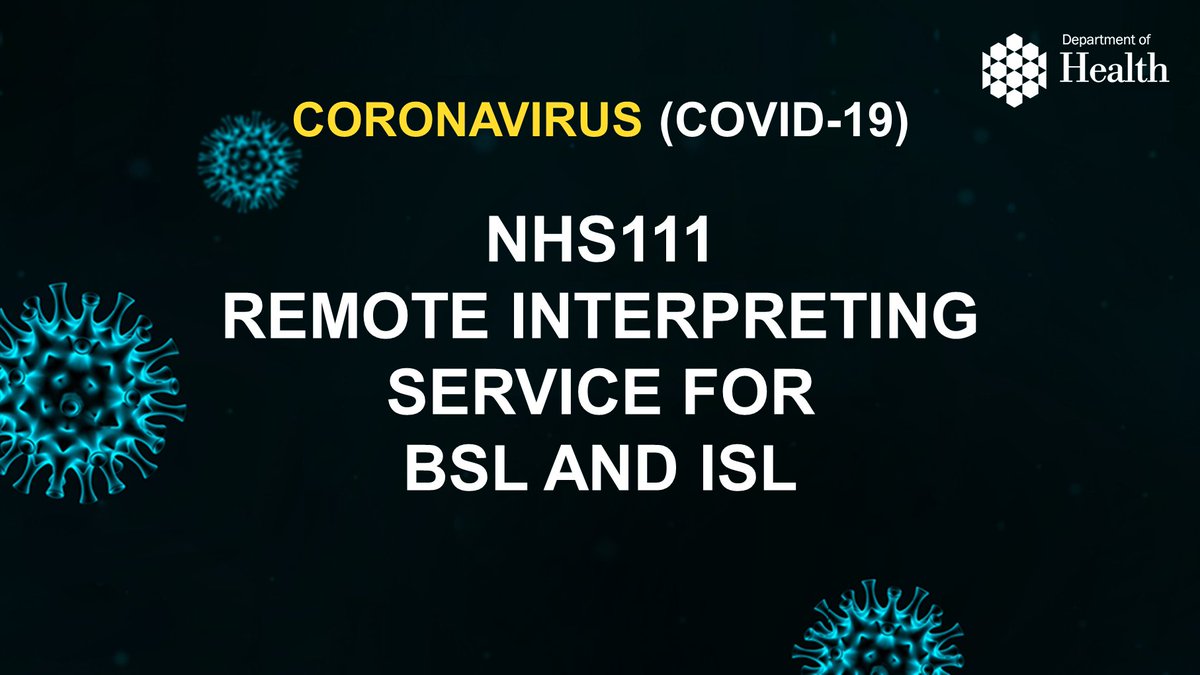 Department of Health

CORONAVIRUS (COVID-19)

NHS111
REMOTE INTERPRETING
SERVICE FOR
BSL AND ISL